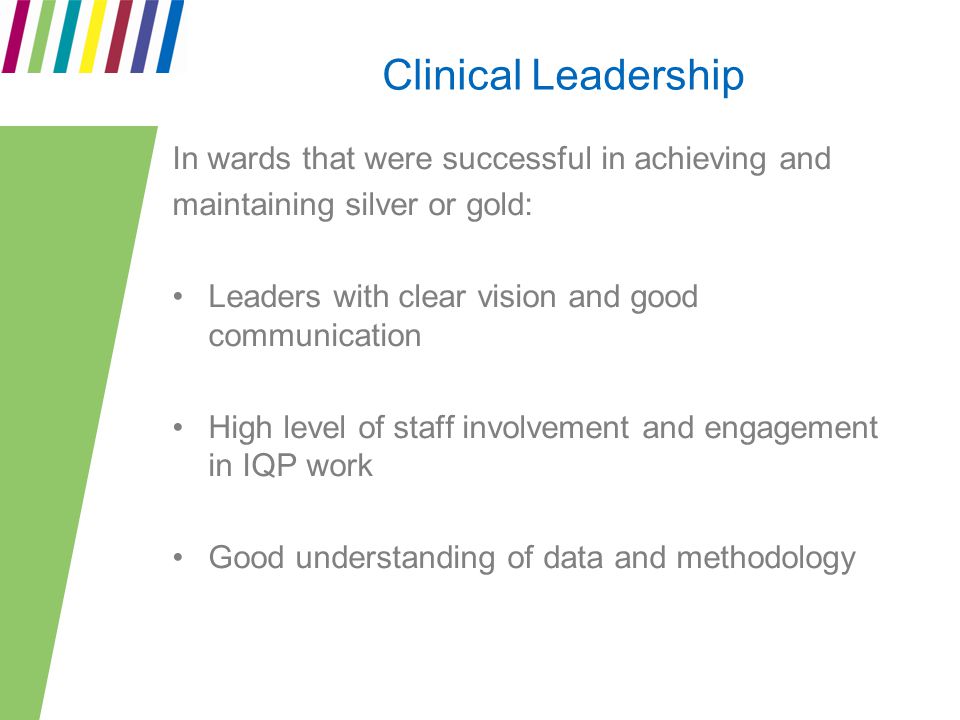 Clinical Leadership

In wards that were successful in achieving and maintaining silver or gold:

• Leaders with clear vision and good communication

• High level of staff involvement and engagement in IQP work

• Good understanding of data and methodology